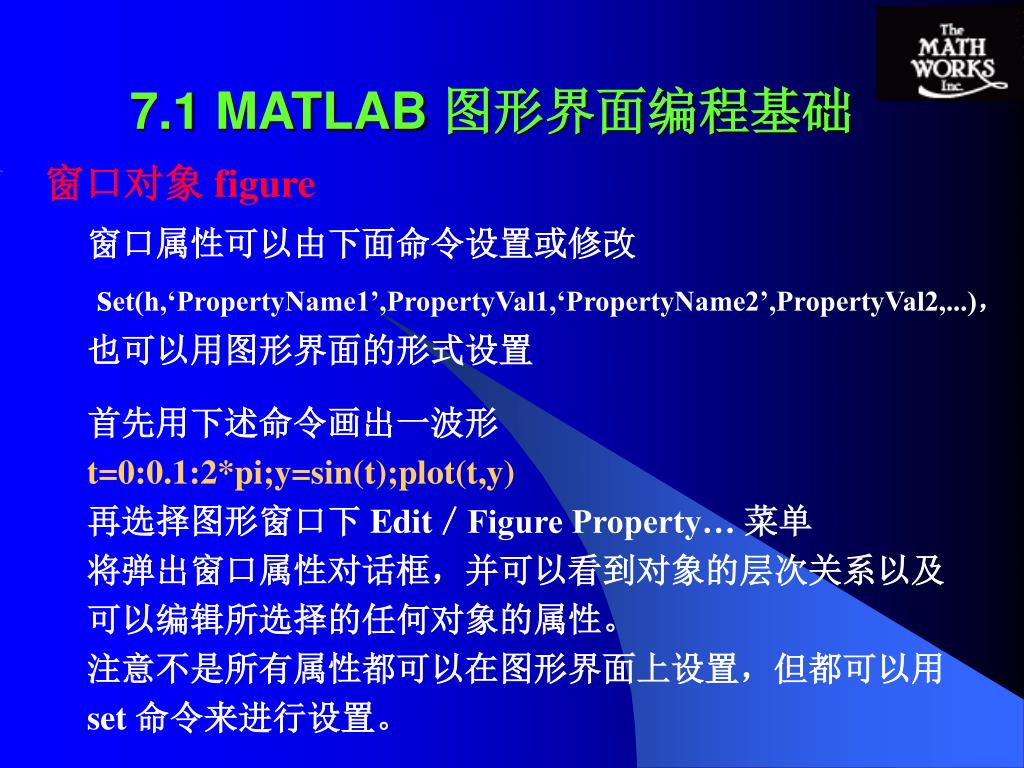 The MATH WORKS Inc.

7.1 MATLAB 图形界面编程基础

窗口对象 figure

窗口属性可以由下面命令设置或修改

Set(h,‘PropertyName1’,PropertyVal1,‘PropertyName2’,PropertyVal2,...)，

也可以用图形界面的形式设置

首先用下述命令画出一波形

t=0:0.1:2*pi;y=sin(t);plot(t,y)

再选择图形窗口下 Edit / Figure Property… 菜单

将弹出窗口属性对话框，并可以看到对象的层次关系以及可以编辑所选择的任何对象的属性。

注意不是所有属性都可以在图形界面上设置，但都可以用 set 命令来进行设置。